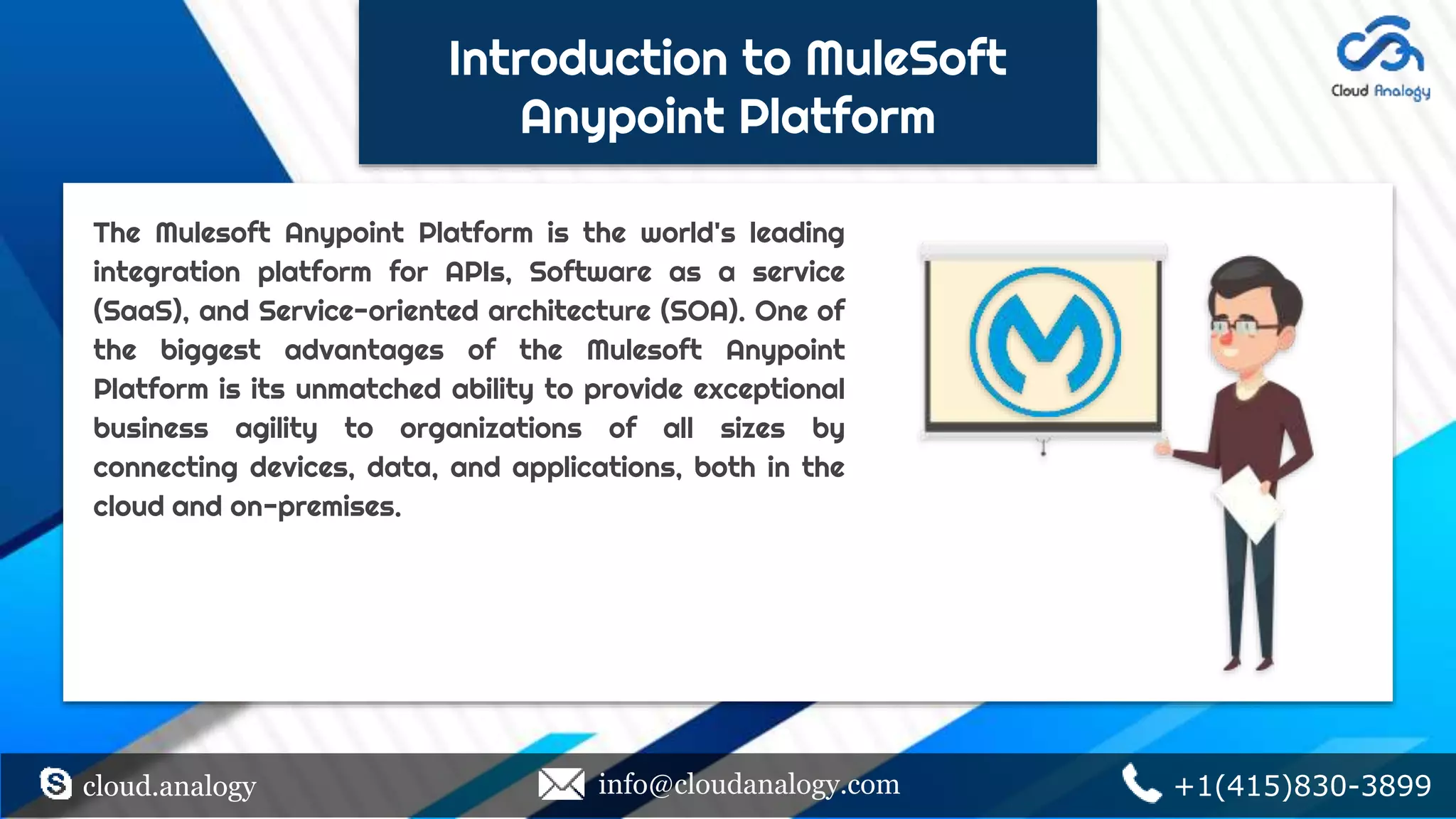 Introduction to MuleSoft Anypoint Platform

Cloud Analogy

The Mulesoft Anypoint Platform is the world's leading integration platform for APIs, Software as a service (SaaS), and Service-oriented architecture (SOA). One of the biggest advantages of the Mulesoft Anypoint Platform is its unmatched ability to provide exceptional business agility to organizations of all sizes by connecting devices, data, and applications, both in the cloud and on-premises.

cloud.analogy

info@cloudanalogy.com

+1(415)830-3899